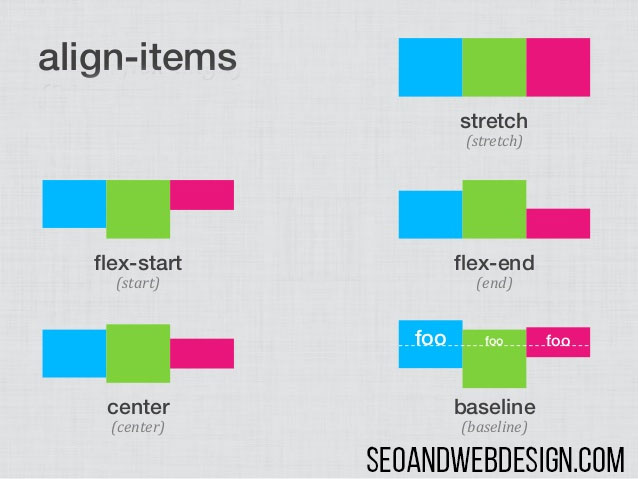 align-items

stretch
(stretch)

flex-start
(start)

flex-end
(end)

center
(center)

foo foo foo

baseline
(baseline)

SEOANDWEBDESIGN.COM